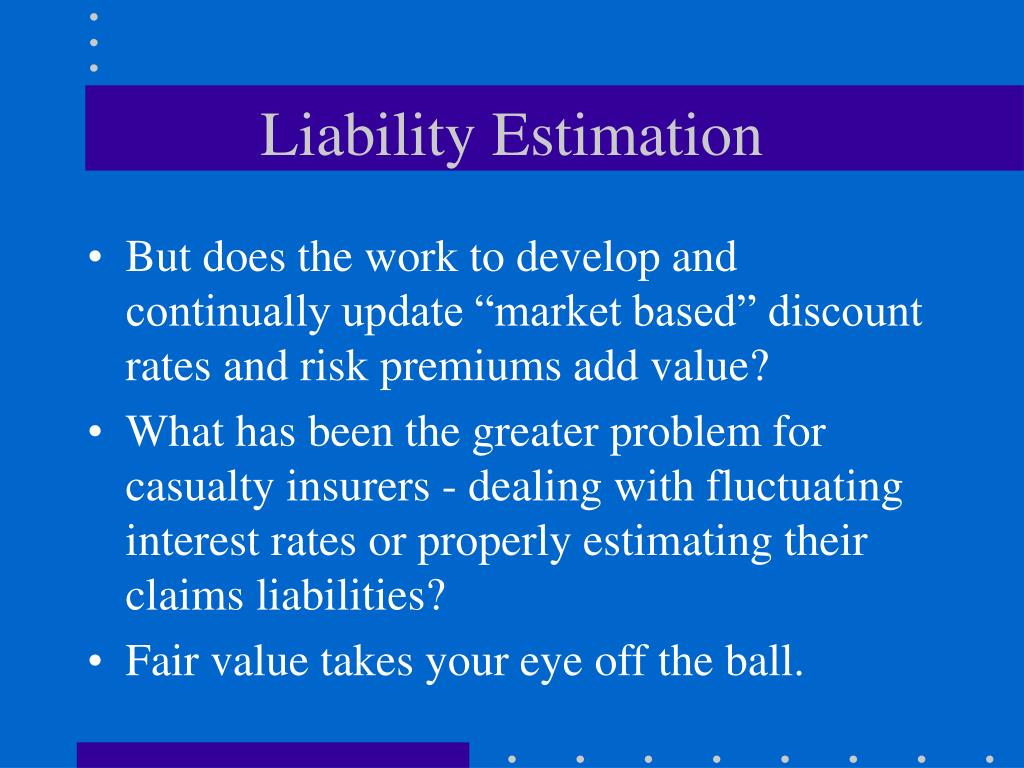 Liability Estimation

• But does the work to develop and continually update “market based” discount rates and risk premiums add value?

• What has been the greater problem for casualty insurers - dealing with fluctuating interest rates or properly estimating their claims liabilities?

• Fair value takes your eye off the ball.